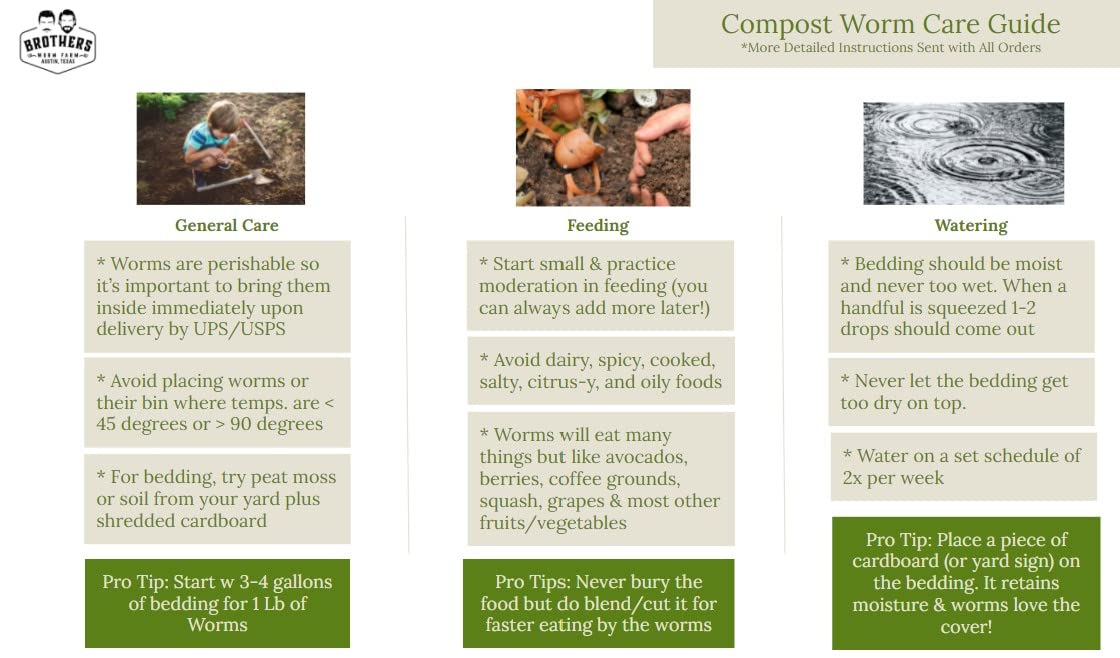 BROTHERS
WORM FARM
AUSTIN, TEXAS

Compost Worm Care Guide
*More Detailed Instructions Sent with All Orders

General Care

* Worms are perishable so it's important to bring them inside immediately upon delivery by UPS/USPS

* Avoid placing worms or their bin where temps. are < 45 degrees or > 90 degrees

* For bedding, try peat moss or soil from your yard plus shredded cardboard

Pro Tip: Start w 3-4 gallons of bedding for 1 Lb of Worms

Feeding

* Start small & practice moderation in feeding (you can always add more later!)

* Avoid dairy, spicy, cooked, salty, citrus-y, and oily foods

* Worms will eat many things but like avocados, berries, coffee grounds, squash, grapes & most other fruits/vegetables

Pro Tips: Never bury the food but do blend/cut it for faster eating by the worms

Watering

* Bedding should be moist and never too wet. When a handful is squeezed 1-2 drops should come out

* Never let the bedding get too dry on top.

* Water on a set schedule of 2x per week

Pro Tip: Place a piece of cardboard (or yard sign) on the bedding. It retains moisture & worms love the cover!